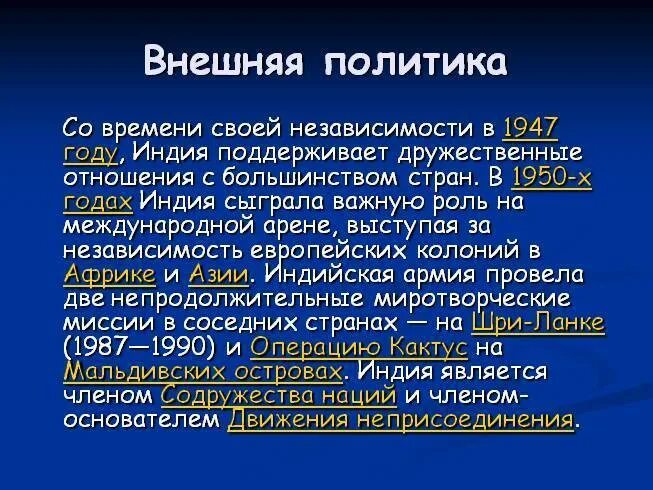 Внешняя политика

Со времени своей независимости в 1947 году, Индия поддерживает дружественные отношения с большинством стран. В 1950-х годах Индия сыграла важную роль на международной арене, выступая за независимость европейских колоний в Африке и Азии. Индийская армия провела две непродолжительные миротворческие миссии в соседних странах — на Шри-Ланке (1987—1990) и Операцию Кактус на Мальдивских островах. Индия является членом Содружества наций и членом-основателем Движения неприсоединения.